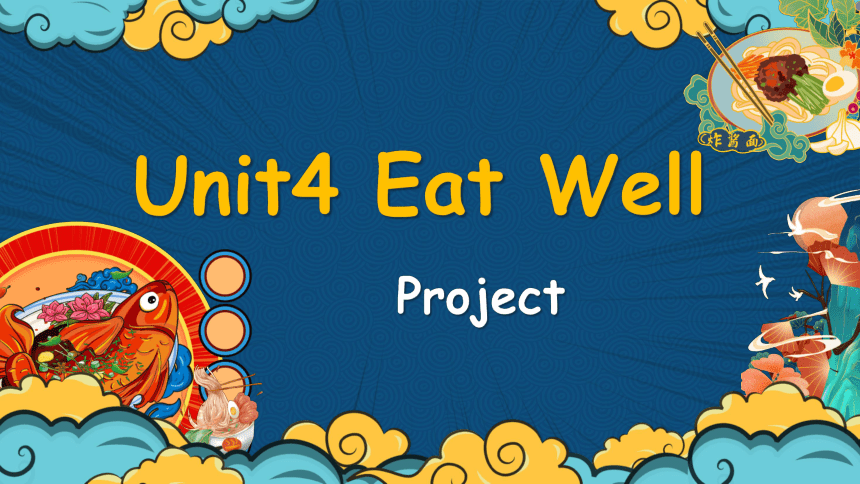 炸酱面

Unit4 Eat Well

Project